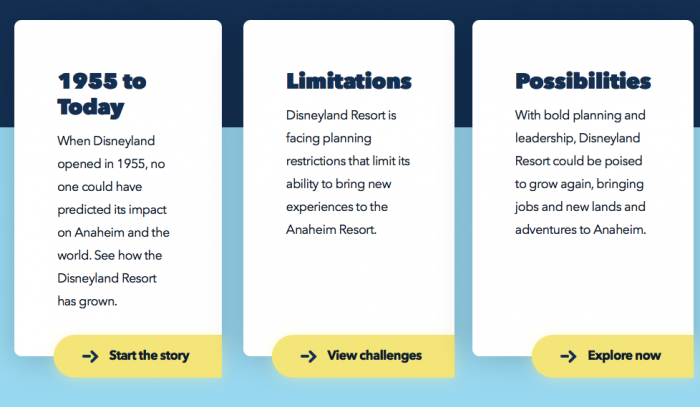 1955 to Today

When Disneyland opened in 1955, no one could have predicted its impact on Anaheim and the world. See how the Disneyland Resort has grown.

→ Start the story

Limitations

Disneyland Resort is facing planning restrictions that limit its ability to bring new experiences to the Anaheim Resort.

→ View challenges

Possibilities

With bold planning and leadership, Disneyland Resort could be poised to grow again, bringing jobs and new lands and adventures to Anaheim.

→ Explore now